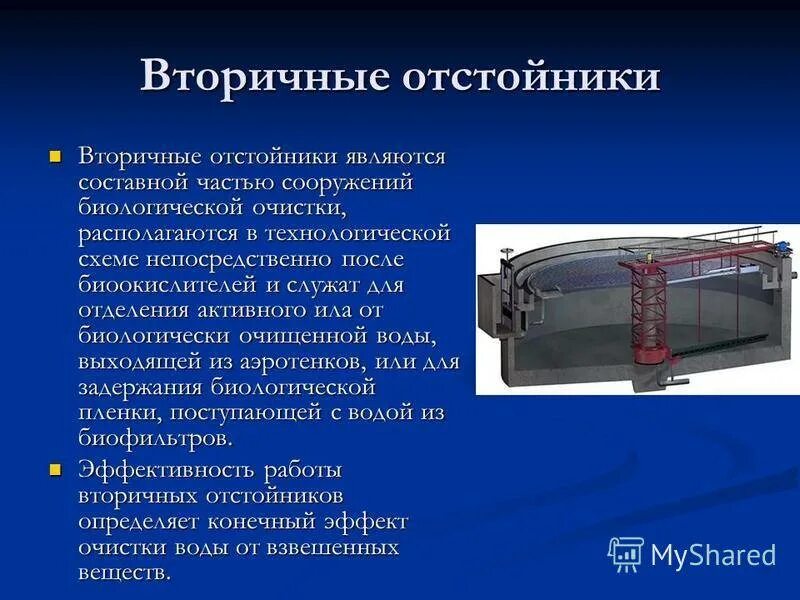 Вторичные отстойники

Вторичные отстойники являются составной частью сооружений биологической очистки, располагаются в технологической схеме непосредственно после биоокислителей и служат для отделения активного ила от биологически очищенной воды, выходящей из аэротенков, или для задержания биологической пленки, поступающей с водой из биофильтров.

Эффективность работы вторичных отстойников определяет конечный эффект очистки воды от взвешенных веществ.

MyShared